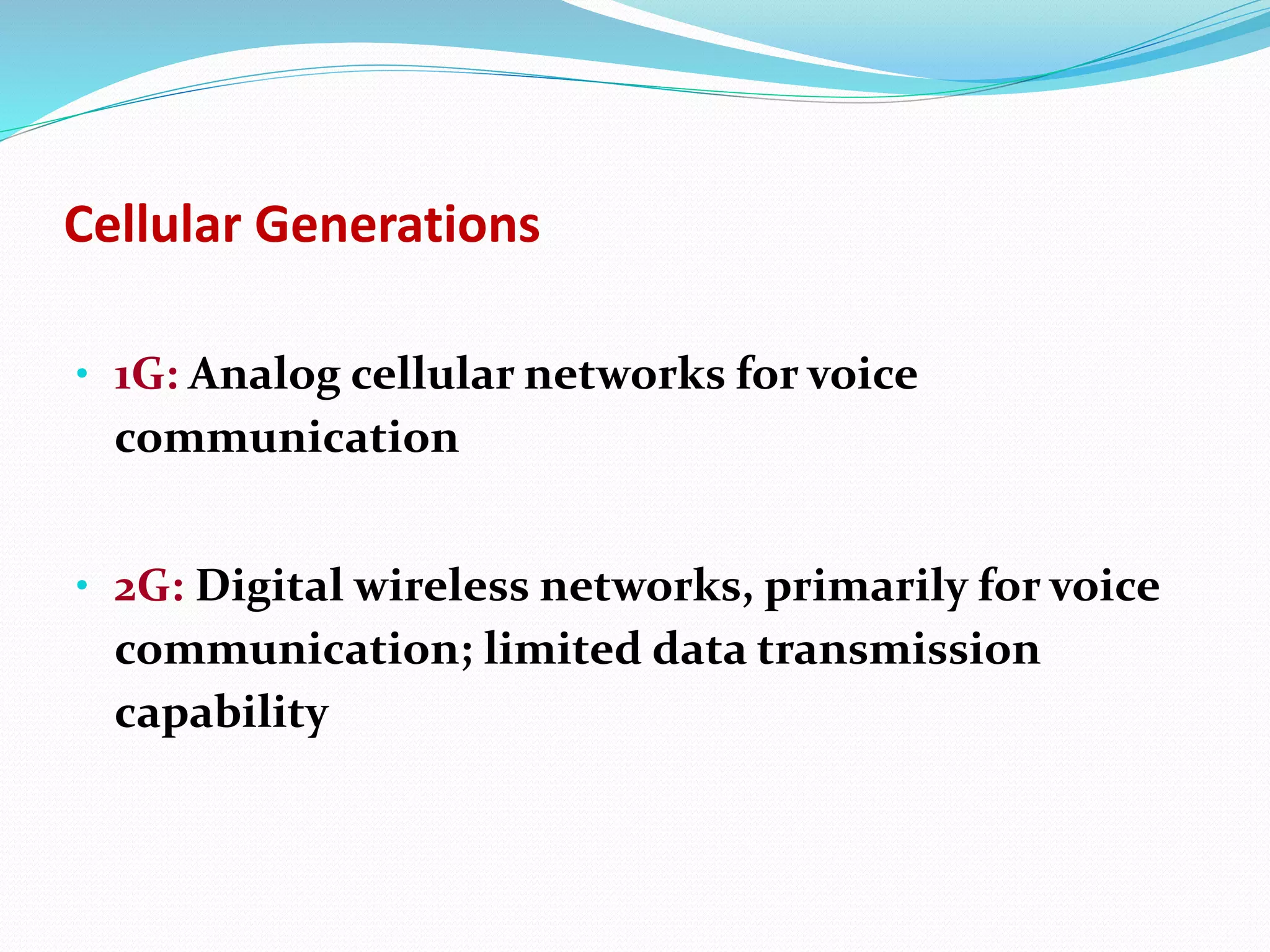 Cellular Generations

• 1G: Analog cellular networks for voice communication

• 2G: Digital wireless networks, primarily for voice communication; limited data transmission capability